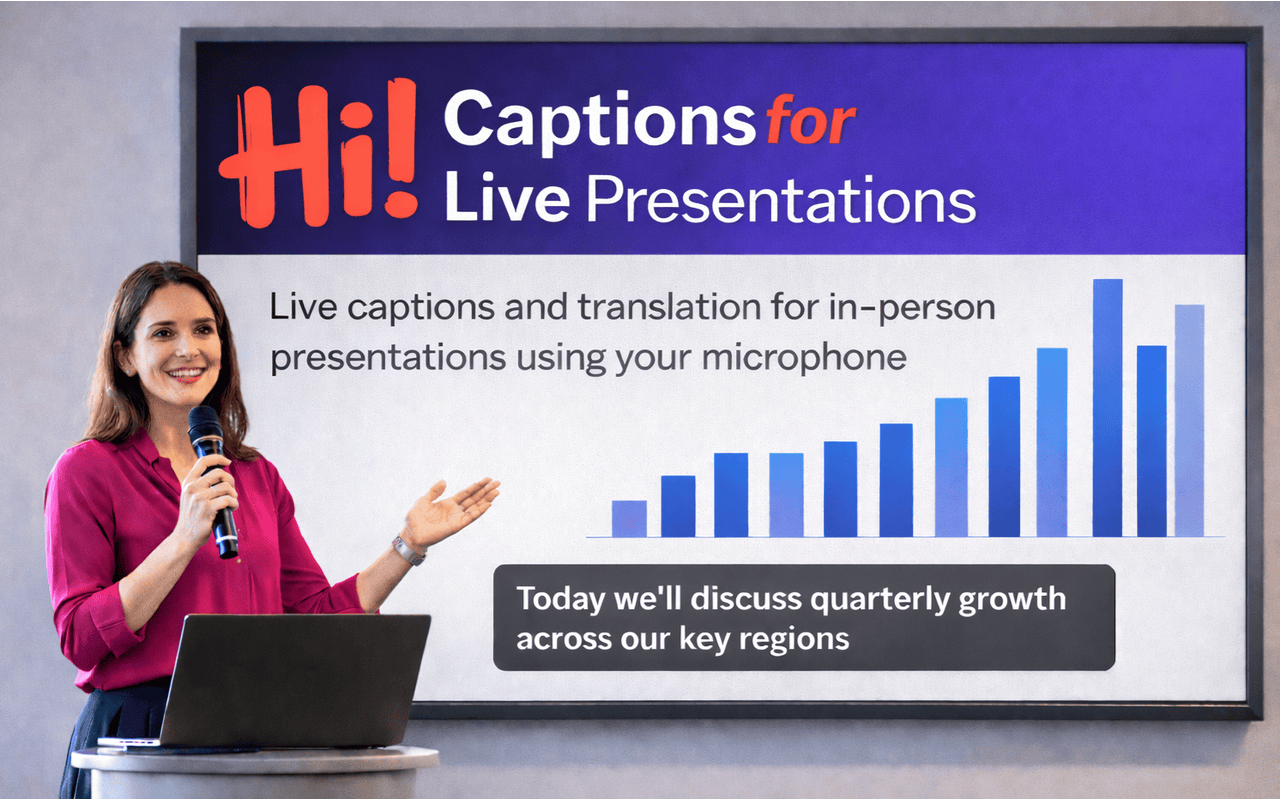 Hi! Captions for Live Presentations

Live captions and translation for in-person presentations using your microphone

Today we'll discuss quarterly growth across our key regions